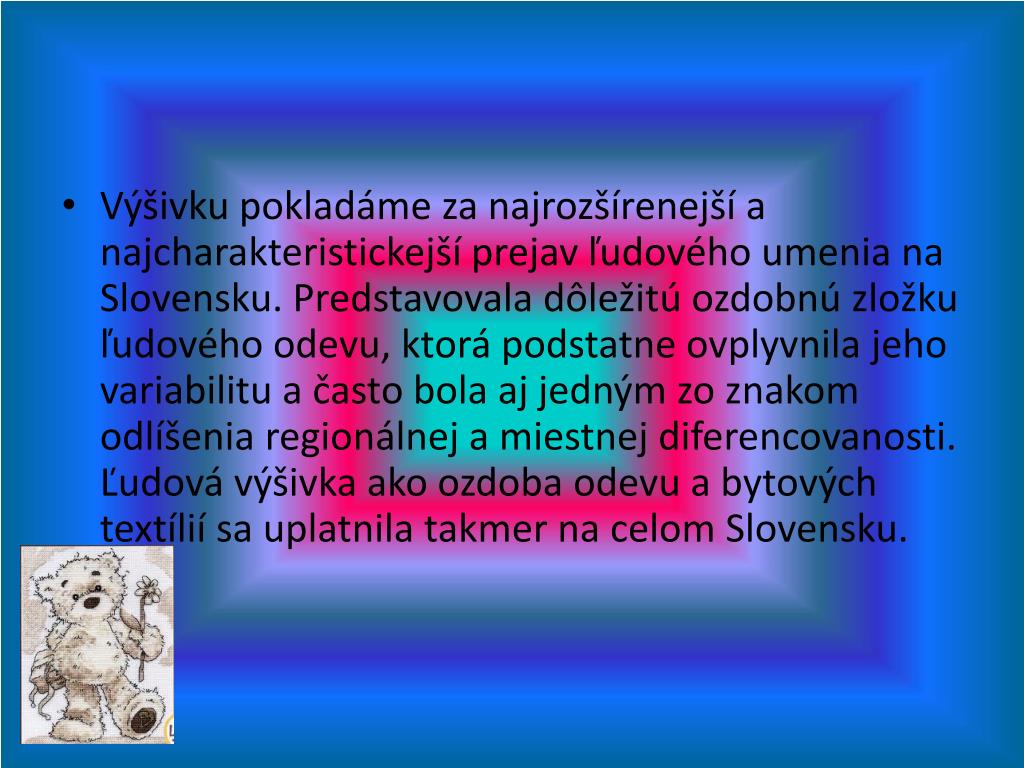 • Výšivku pokladáme za najrozšírenejší a najcharakteristickejší prejav ľudového umenia na Slovensku. Predstavovala dôležitú ozdobnú zložku ľudového odevu, ktorá podstatne ovplyvnila jeho variabilitu a často bola aj jedným zo znakom odlíšenia regionálnej a miestnej diferencovanosti. Ľudová výšivka ako ozdoba odevu a bytových textílií sa uplatnila takmer na celom Slovensku.